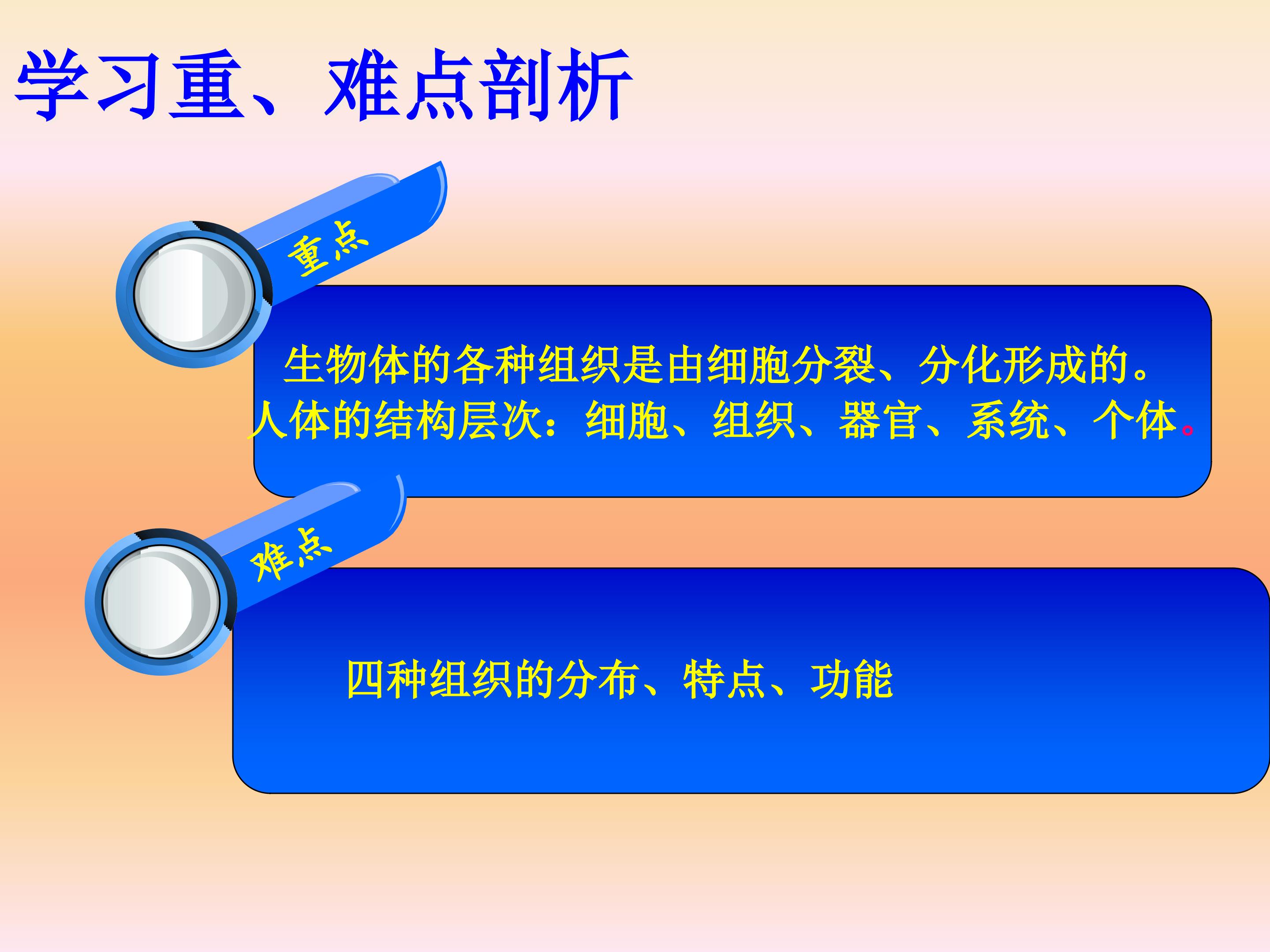 学习重、难点剖析

重点

生物体的各种组织是由细胞分裂、分化形成的。
人体的结构层次：细胞、组织、器官、系统、个体。

难点

四种组织的分布、特点、功能